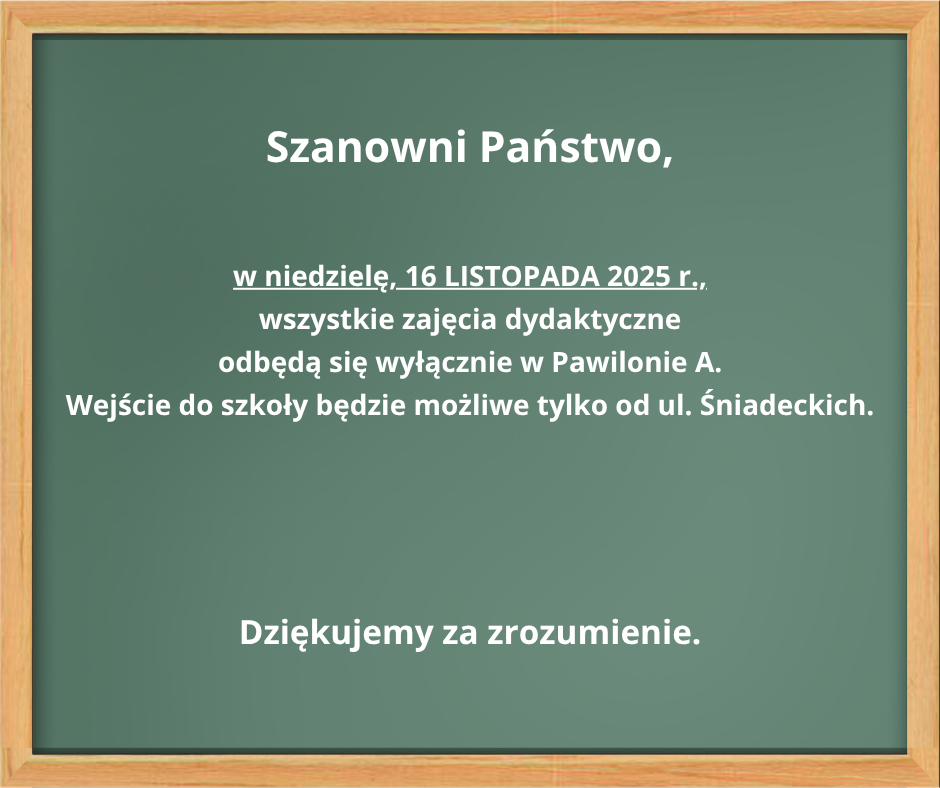 Szanowni Państwo,

w niedzielę, 16 LISTOPADA 2025 r.,
wszystkie zajęcia dydaktyczne
odbędą się wyłącznie w Pawilonie A.
Wejście do szkoły będzie możliwe tylko od ul. Śniadeckich.

Dziękujemy za zrozumienie.